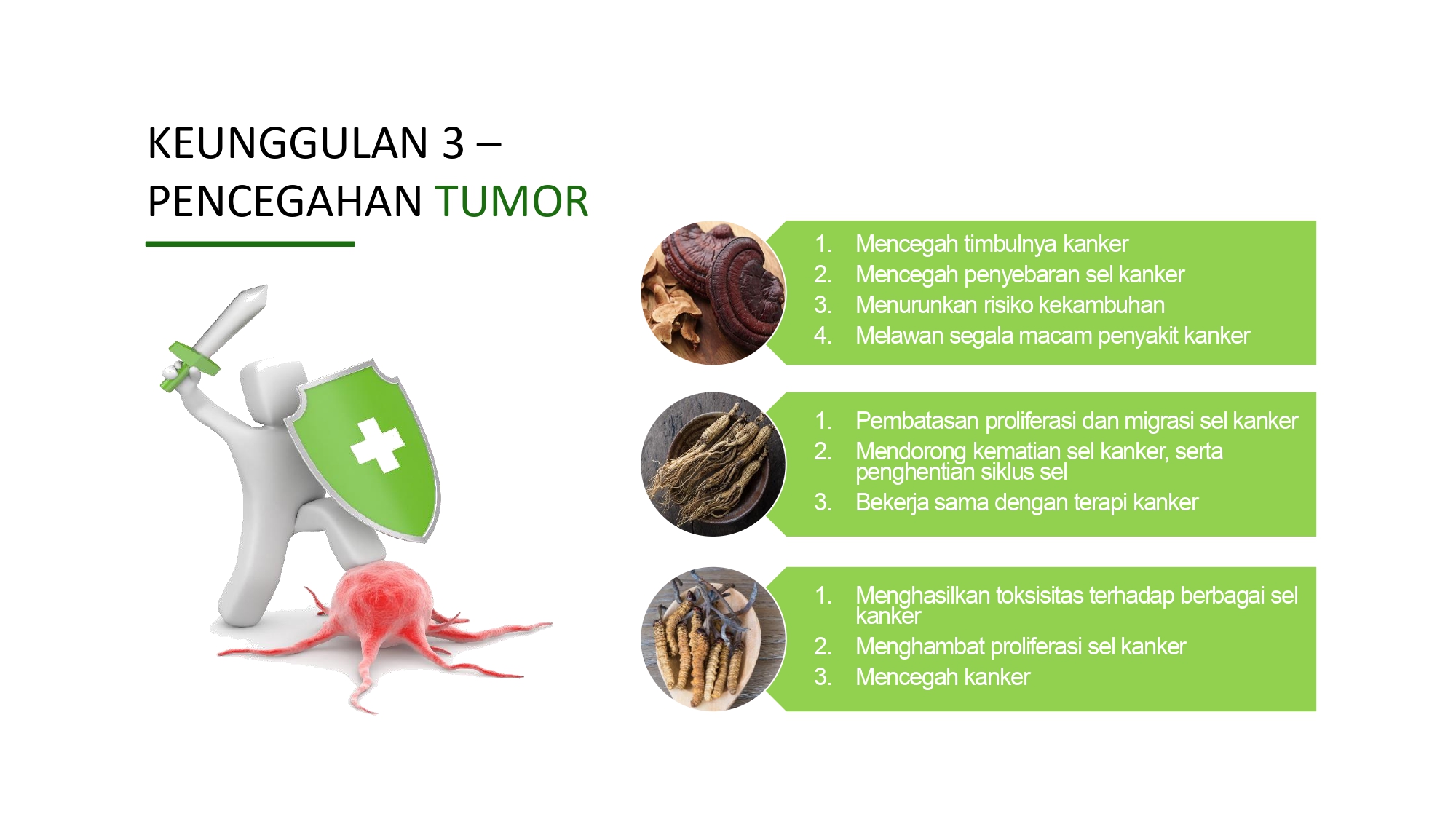 KEUNGGULAN 3 – PENCEGAHAN TUMOR

1. Mencegah timbulnya kanker
2. Mencegah penyebaran sel kanker
3. Menurunkan risiko kekambuhan
4. Melawan segala macam penyakit kanker

1. Pembatasan proliferasi dan migrasi sel kanker
2. Mendorong kematian sel kanker, serta penghentian siklus sel
3. Bekerja sama dengan terapi kanker

1. Menghasilkan toksisitas terhadap berbagai sel kanker
2. Menghambat proliferasi sel kanker
3. Mencegah kanker